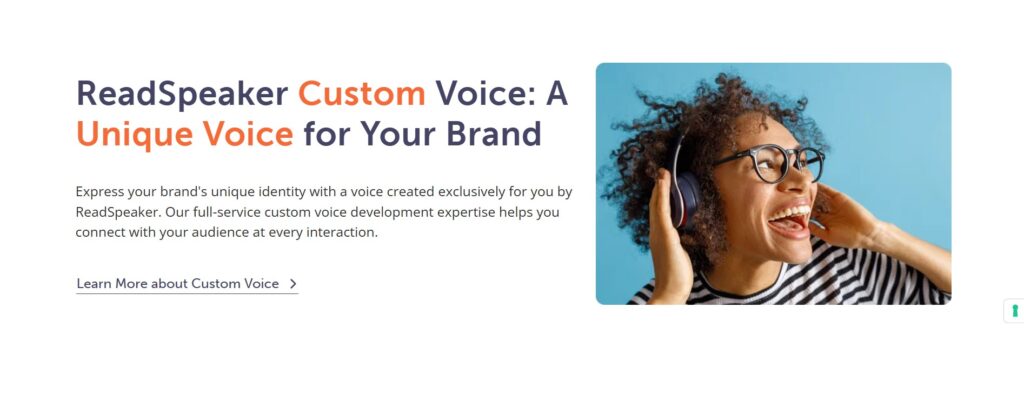 ReadSpeaker Custom Voice: A Unique Voice for Your Brand

Express your brand's unique identity with a voice created exclusively for you by ReadSpeaker. Our full-service custom voice development expertise helps you connect with your audience at every interaction.

Learn More about Custom Voice >